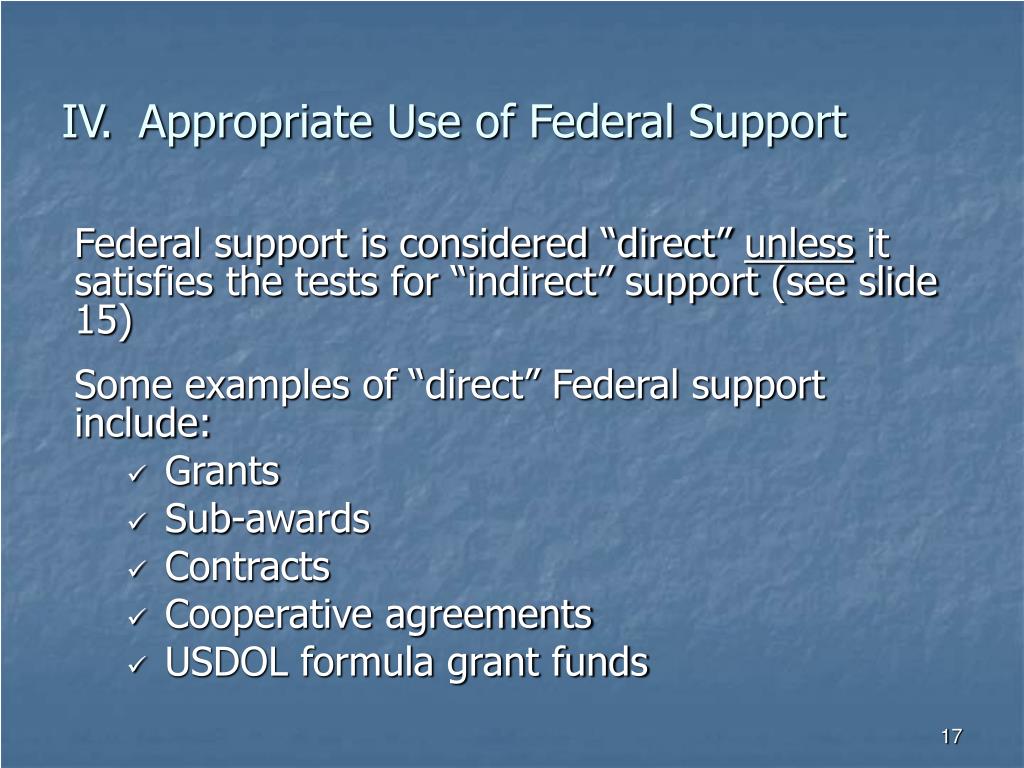 IV. Appropriate Use of Federal Support

Federal support is considered “direct” unless it satisfies the tests for “indirect” support (see slide 15)

Some examples of “direct” Federal support include:
✓ Grants
✓ Sub-awards
✓ Contracts
✓ Cooperative agreements
✓ USDOL formula grant funds

17